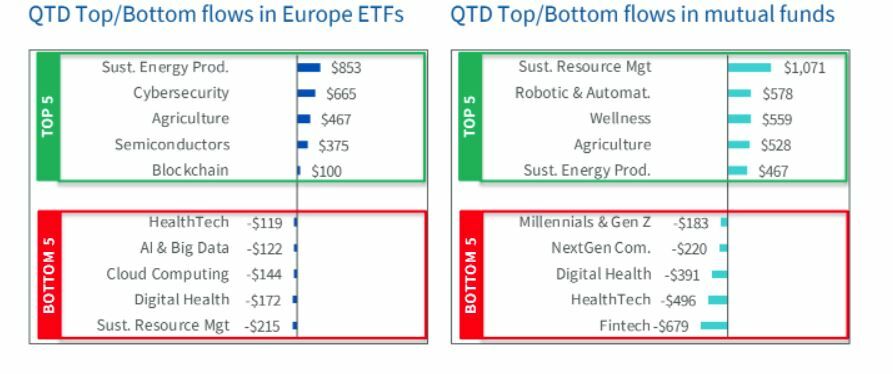 QTD Top/Bottom flows in Europe ETFs

TOP 5

Sust. Energy Prod. $853
Cybersecurity $665
Agriculture $467
Semiconductors $375
Blockchain $100

BOTTOM 5

HealthTech -$119
AI & Big Data -$122
Cloud Computing -$144
Digital Health -$172
Sust. Resource Mgt -$215

QTD Top/Bottom flows in mutual funds

TOP 5

Sust. Resource Mgt $1,071
Robotic & Automat. $578
Wellness $559
Agriculture $528
Sust. Energy Prod. $467

BOTTOM 5

Millennials & Gen Z -$183
NextGen Com. -$220
Digital Health -$391
HealthTech -$496
Fintech -$679